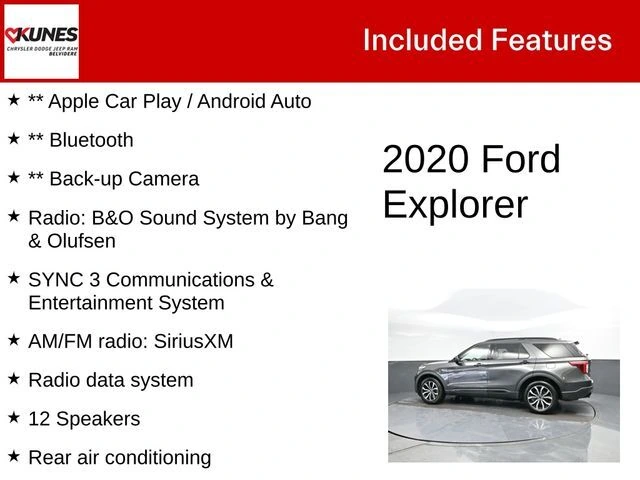 KUNES
CHRYSLER DODGE JEEP RAM
BELVIDERE

Included Features

★ ** Apple Car Play / Android Auto

★ ** Bluetooth

★ ** Back-up Camera

★ Radio: B&O Sound System by Bang & Olufsen

★ SYNC 3 Communications & Entertainment System

★ AM/FM radio: SiriusXM

★ Radio data system

★ 12 Speakers

★ Rear air conditioning

2020 Ford Explorer